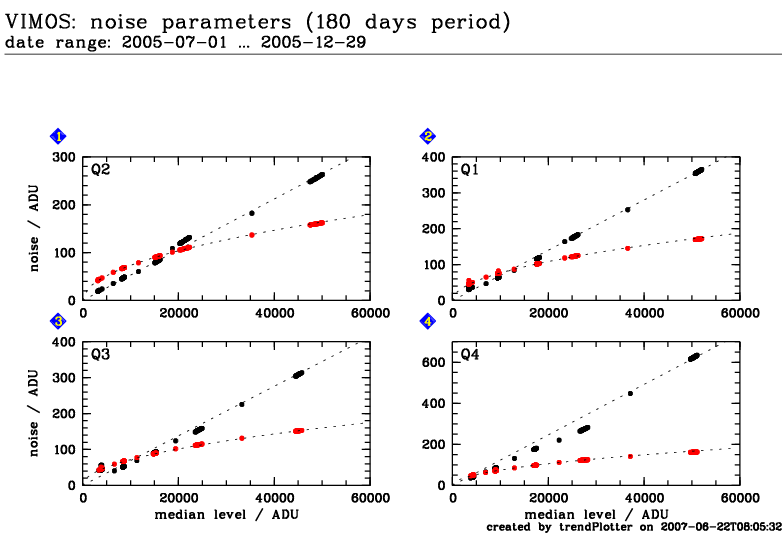 VIMOS: noise parameters (180 days period)
date range: 2005-07-01 ... 2005-12-29

1
Q2
noise / ADU
300
200
100
0
0
20000
40000
60000

2
Q1
400
300
200
100
0
0
20000
40000
60000

3
Q3
noise / ADU
400
300
200
100
0
0
20000
40000
60000
median level / ADU

4
Q4
600
400
200
0
0
20000
40000
60000
median level / ADU

created by trendPlotter on 2007-06-22T08:05:32